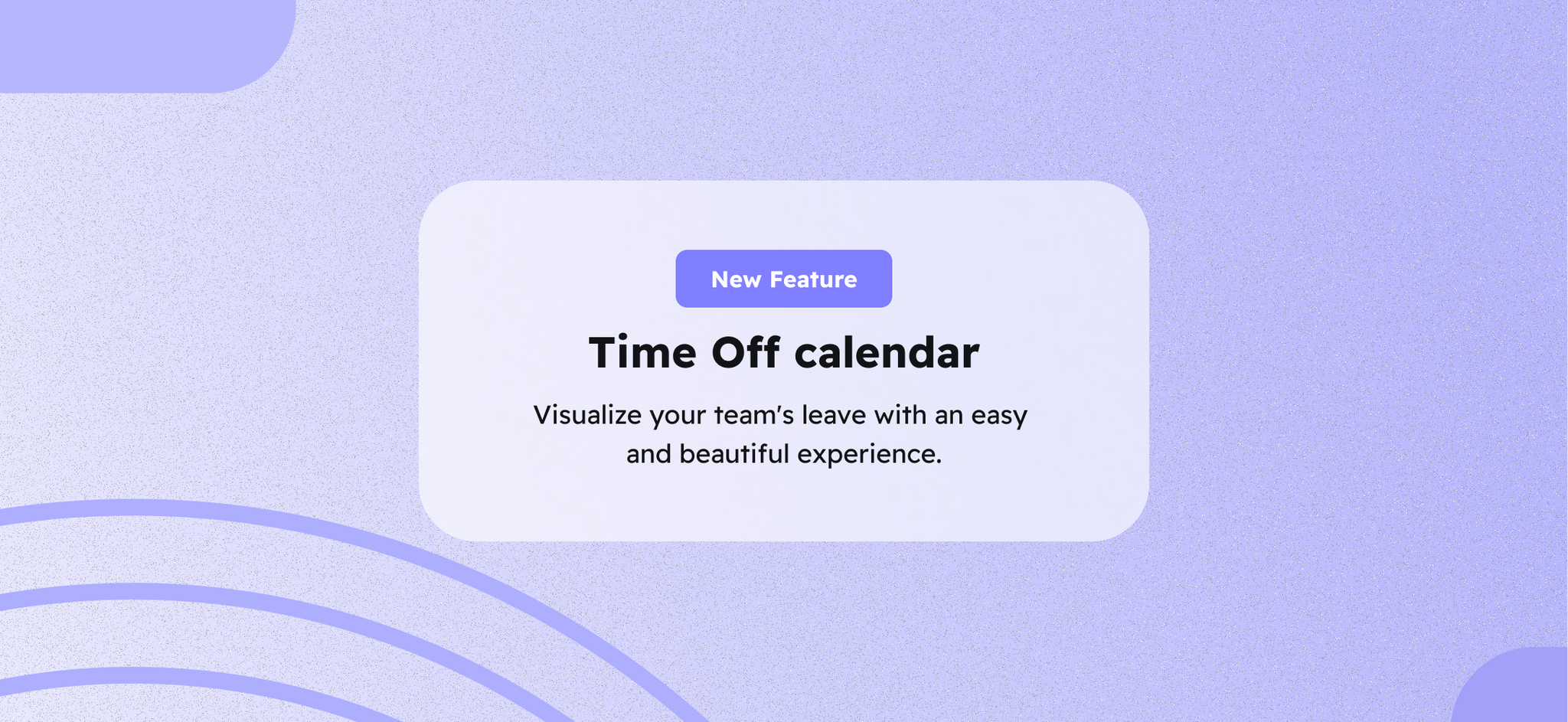 New Feature

Time Off calendar

Visualize your team's leave with an easy and beautiful experience.